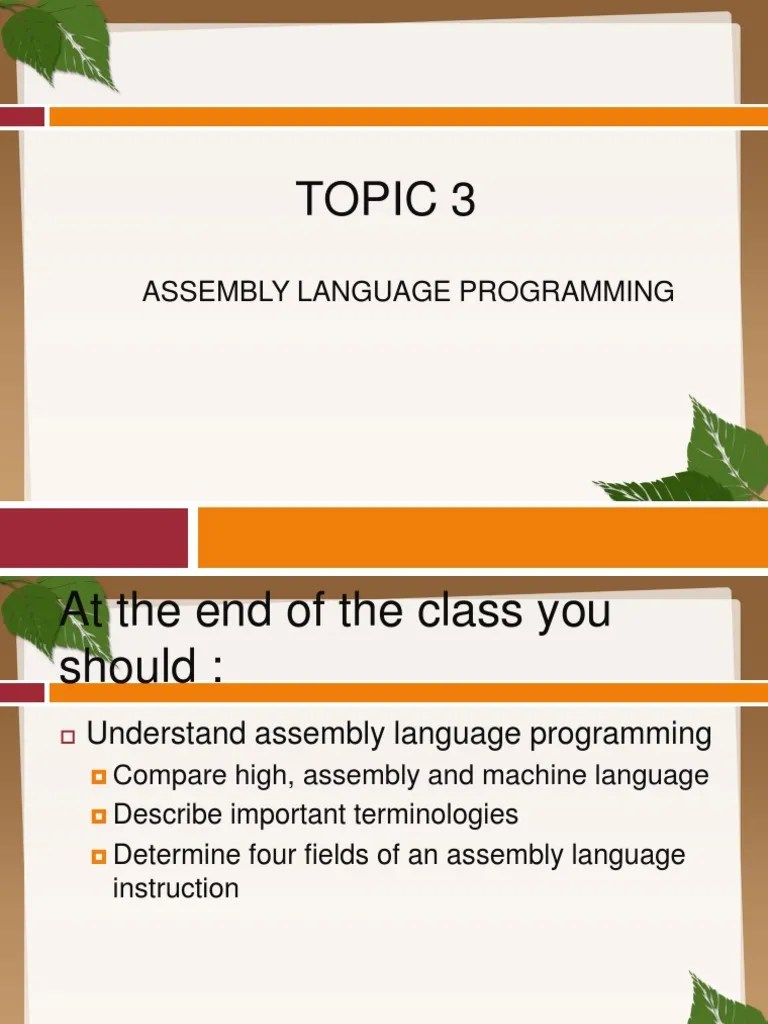 TOPIC 3

ASSEMBLY LANGUAGE PROGRAMMING

At the end of the class you should :

Understand assembly language programming

Compare high, assembly and machine language

Describe important terminologies

Determine four fields of an assembly language instruction